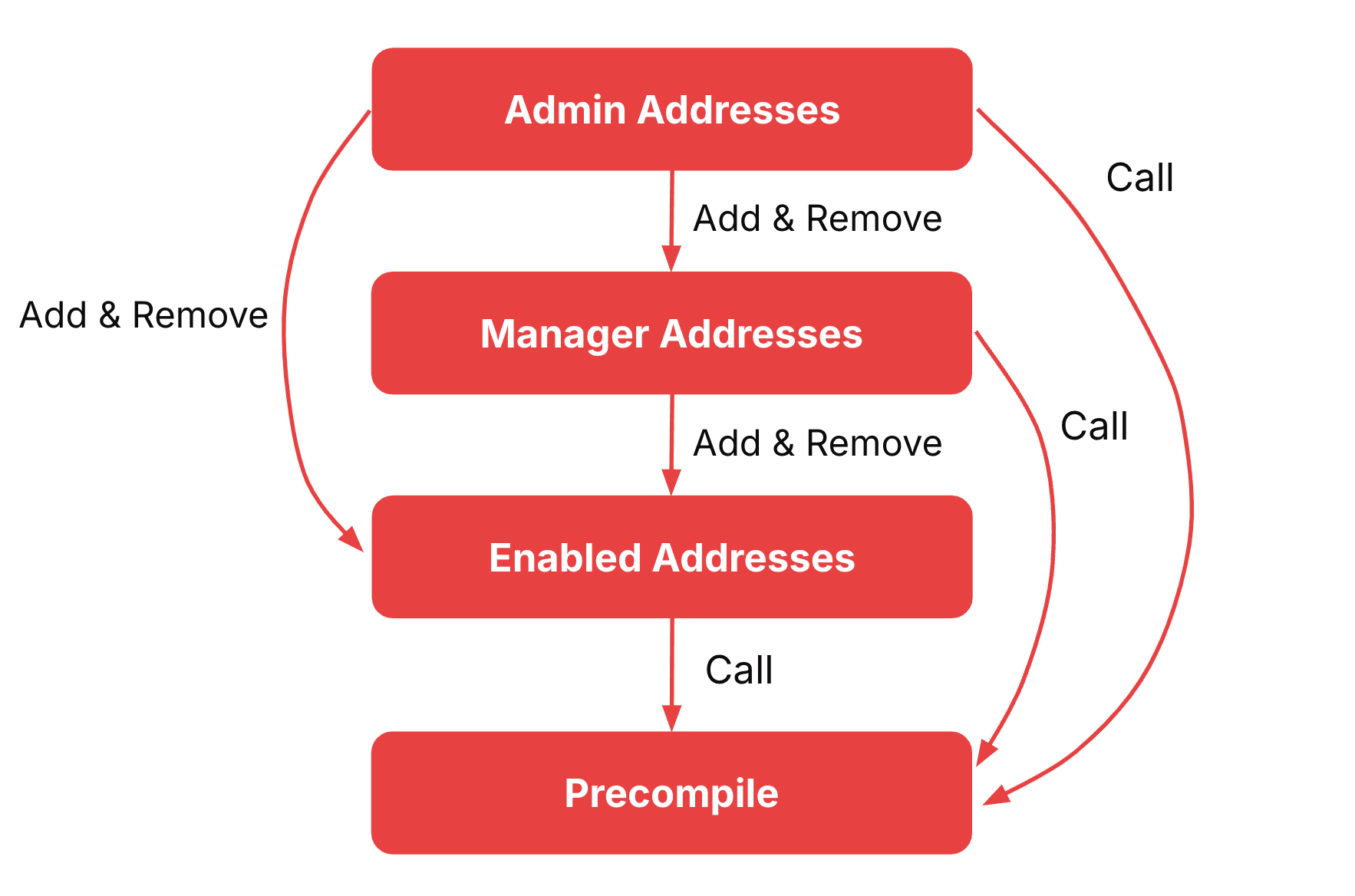 Admin Addresses

Call

Add & Remove

Add & Remove

Manager Addresses

Call

Add & Remove

Enabled Addresses

Call

Precompile